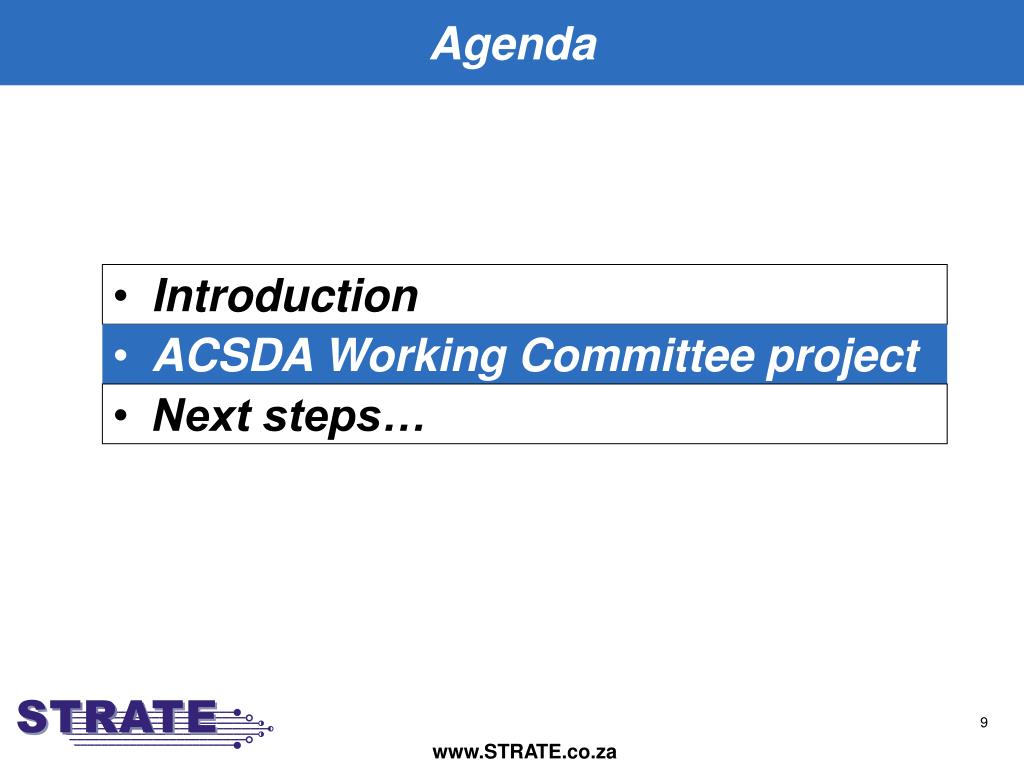 Agenda

• Introduction
• ACSDA Working Committee project
• Next steps…

STRATE

9

www.STRATE.co.za